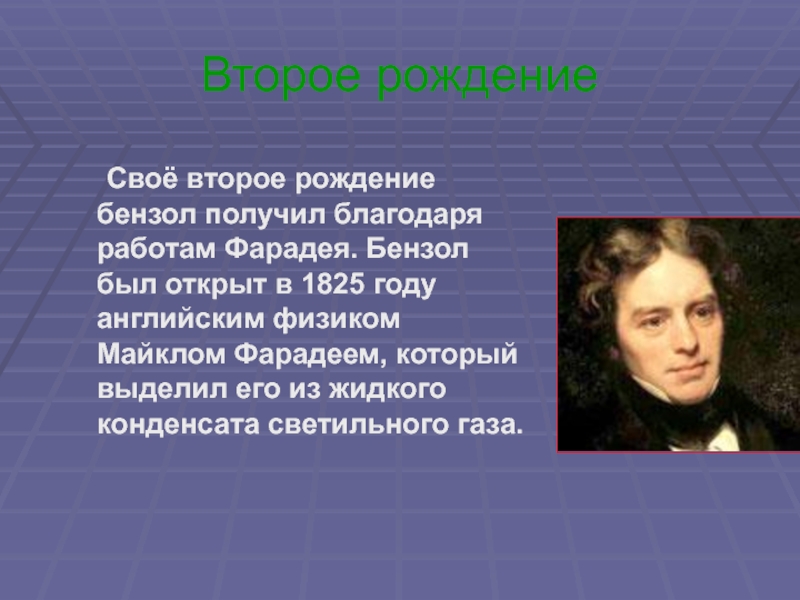 Второе рождение

Своё второе рождение бензол получил благодаря работам Фарадея. Бензол был открыт в 1825 году английским физиком Майклом Фарадеем, который выделил его из жидкого конденсата светильного газа.